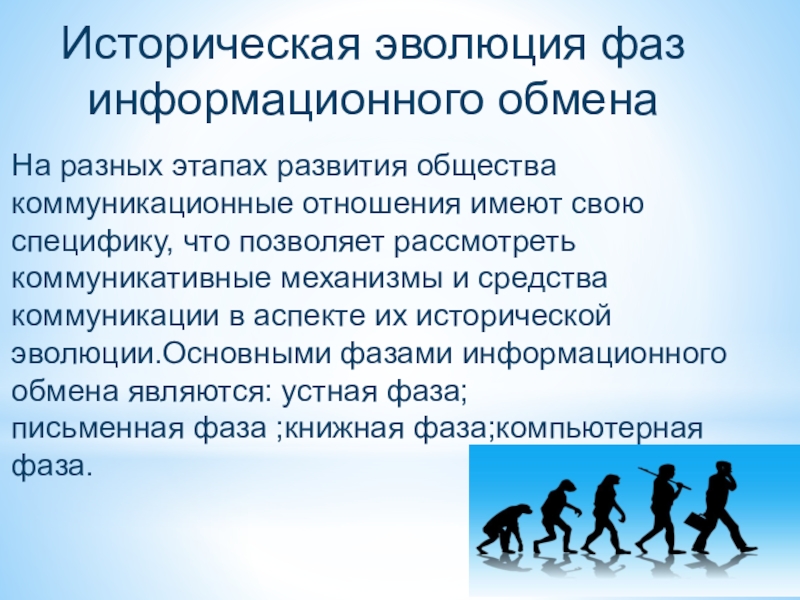 Историческая эволюция фаз информационного обмена

На разных этапах развития общества коммуникационные отношения имеют свою специфику, что позволяет рассмотреть коммуникативные механизмы и средства коммуникации в аспекте их исторической эволюции.Основными фазами информационного обмена являются: устная фаза; письменная фаза ;книжная фаза;компьютерная фаза.